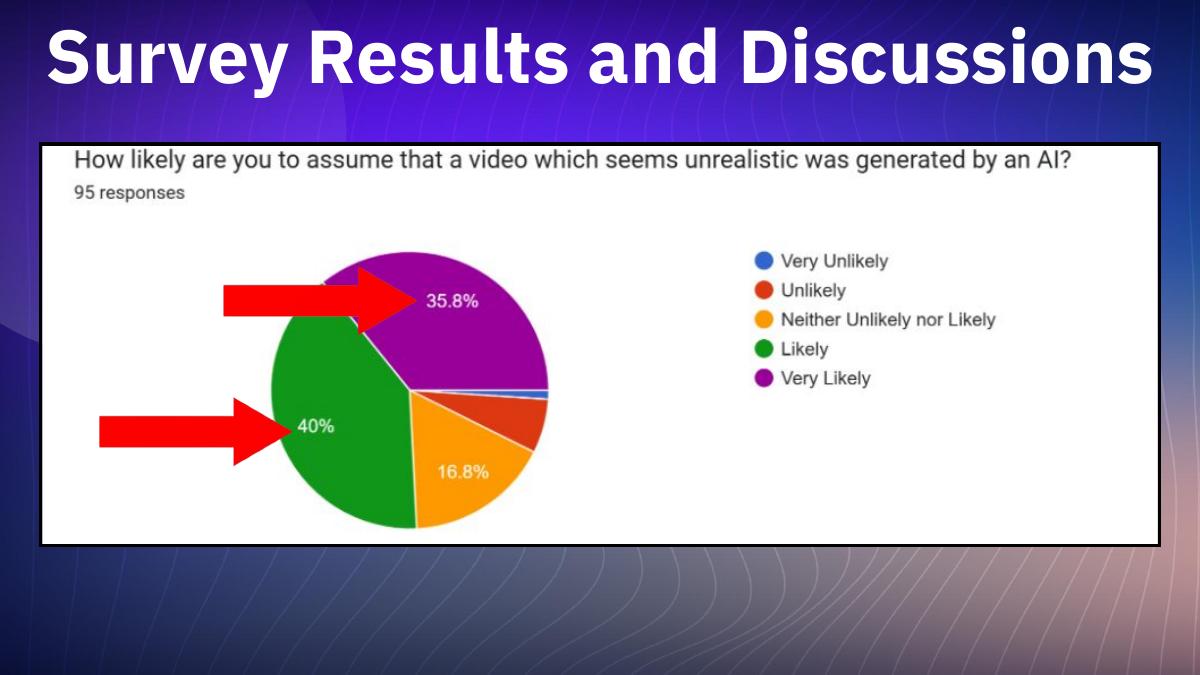 Survey Results and Discussions

How likely are you to assume that a video which seems unrealistic was generated by an AI?
95 responses

35.8%
40%
16.8%

Very Unlikely
Unlikely
Neither Unlikely nor Likely
Likely
Very Likely